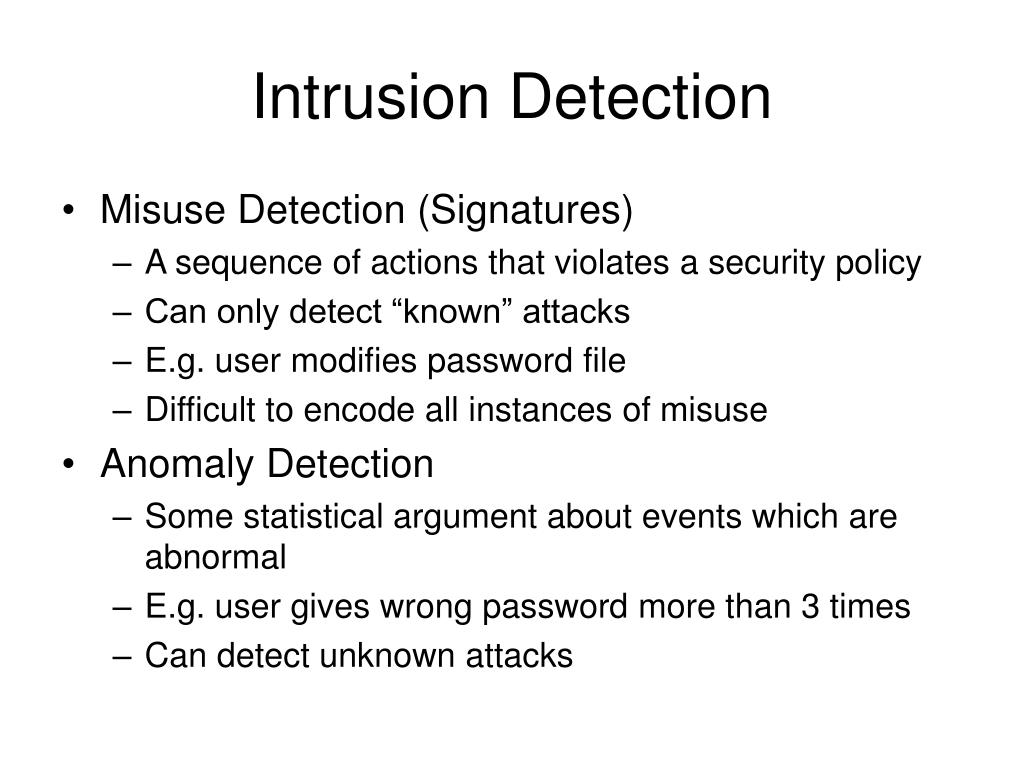 Intrusion Detection

• Misuse Detection (Signatures)
– A sequence of actions that violates a security policy
– Can only detect “known” attacks
– E.g. user modifies password file
– Difficult to encode all instances of misuse
• Anomaly Detection
– Some statistical argument about events which are abnormal
– E.g. user gives wrong password more than 3 times
– Can detect unknown attacks